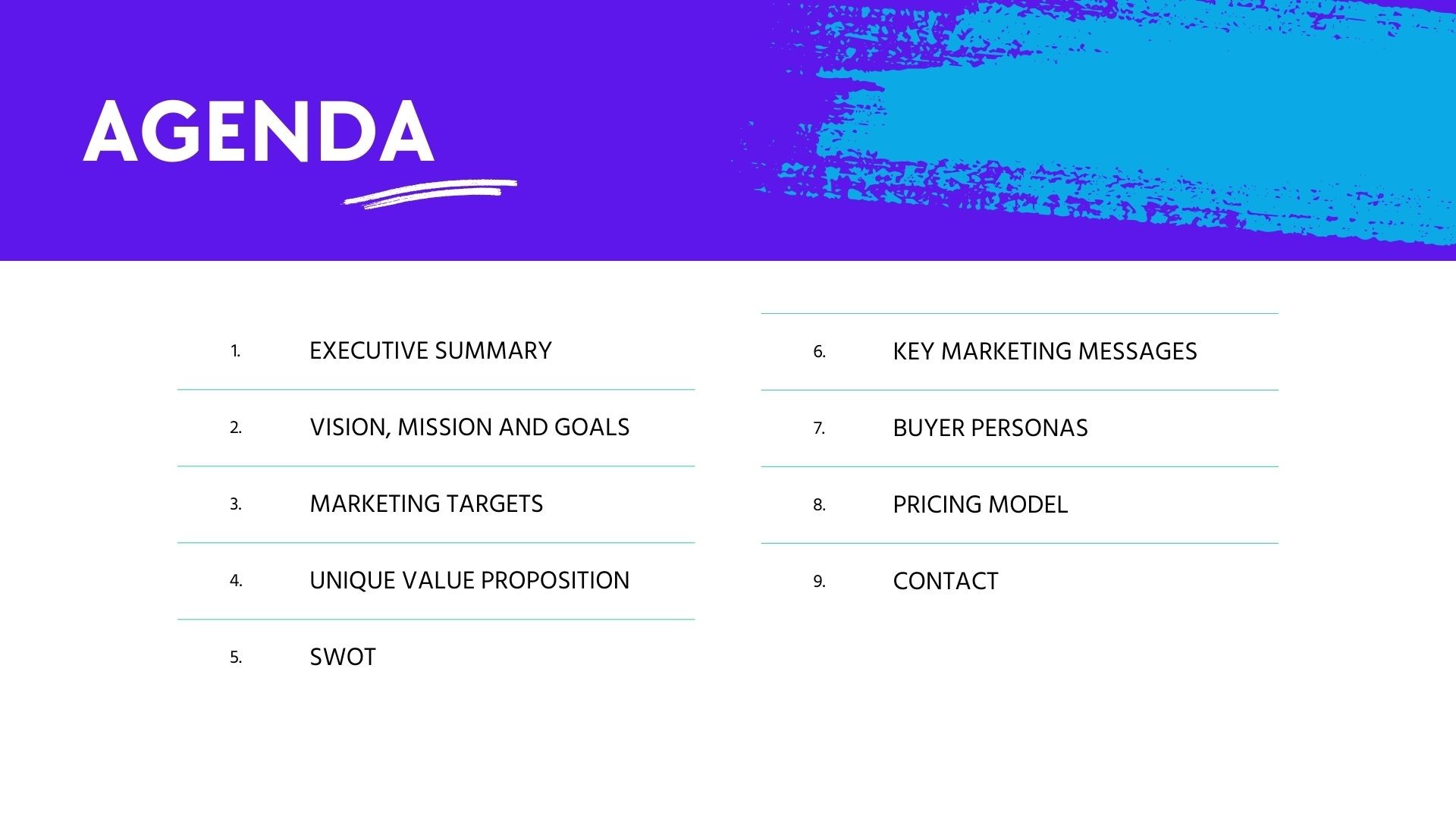 AGENDA

1. EXECUTIVE SUMMARY
2. VISION, MISSION AND GOALS
3. MARKETING TARGETS
4. UNIQUE VALUE PROPOSITION
5. SWOT

6. KEY MARKETING MESSAGES
7. BUYER PERSONAS
8. PRICING MODEL
9. CONTACT